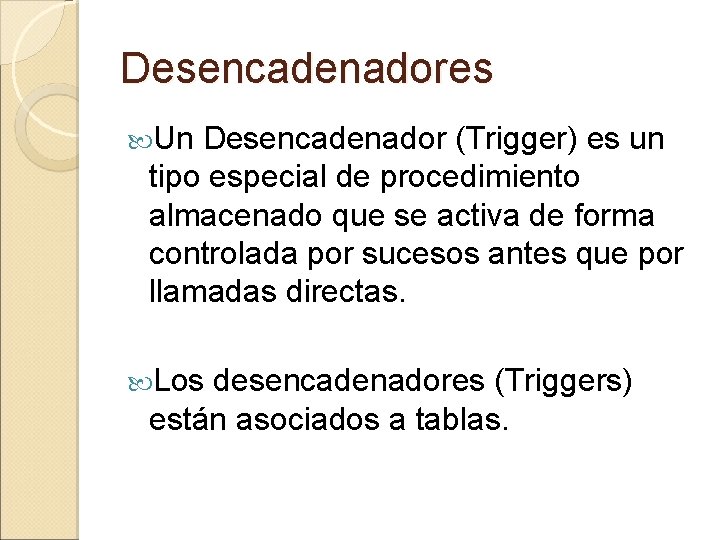 Desencadenadores

Un Desencadenador (Trigger) es un tipo especial de procedimiento almacenado que se activa de forma controlada por sucesos antes que por llamadas directas.

Los desencadenadores (Triggers) están asociados a tablas.